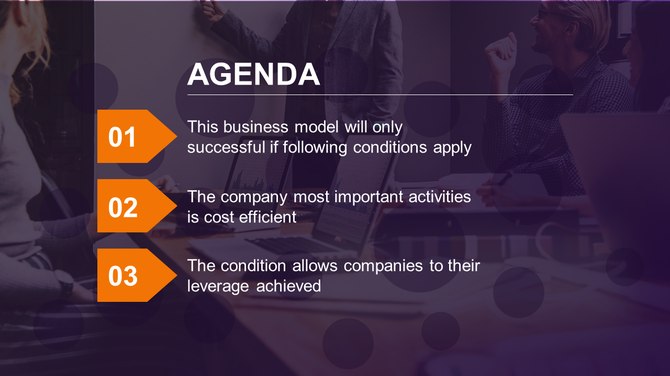 AGENDA

01

This business model will only successful if following conditions apply

02

The company most important activities is cost efficient

03

The condition allows companies to their leverage achieved